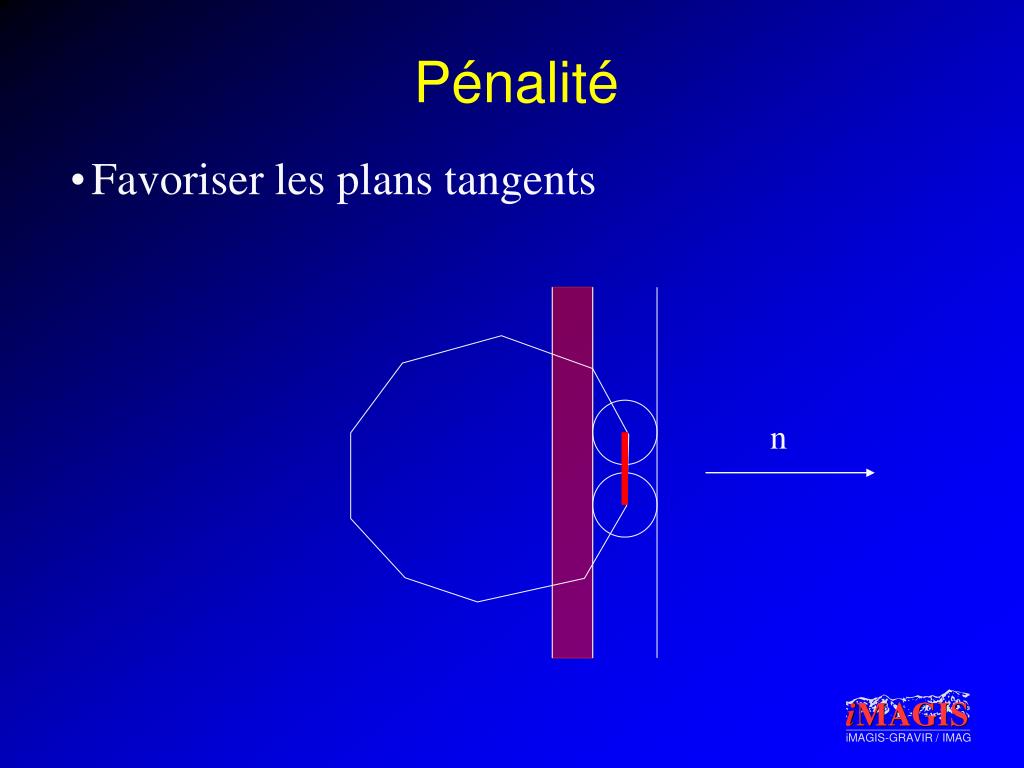 Pénalité

• Favoriser les plans tangents

n

iMAGIS

iMAGIS-GRAVIR / IMAG